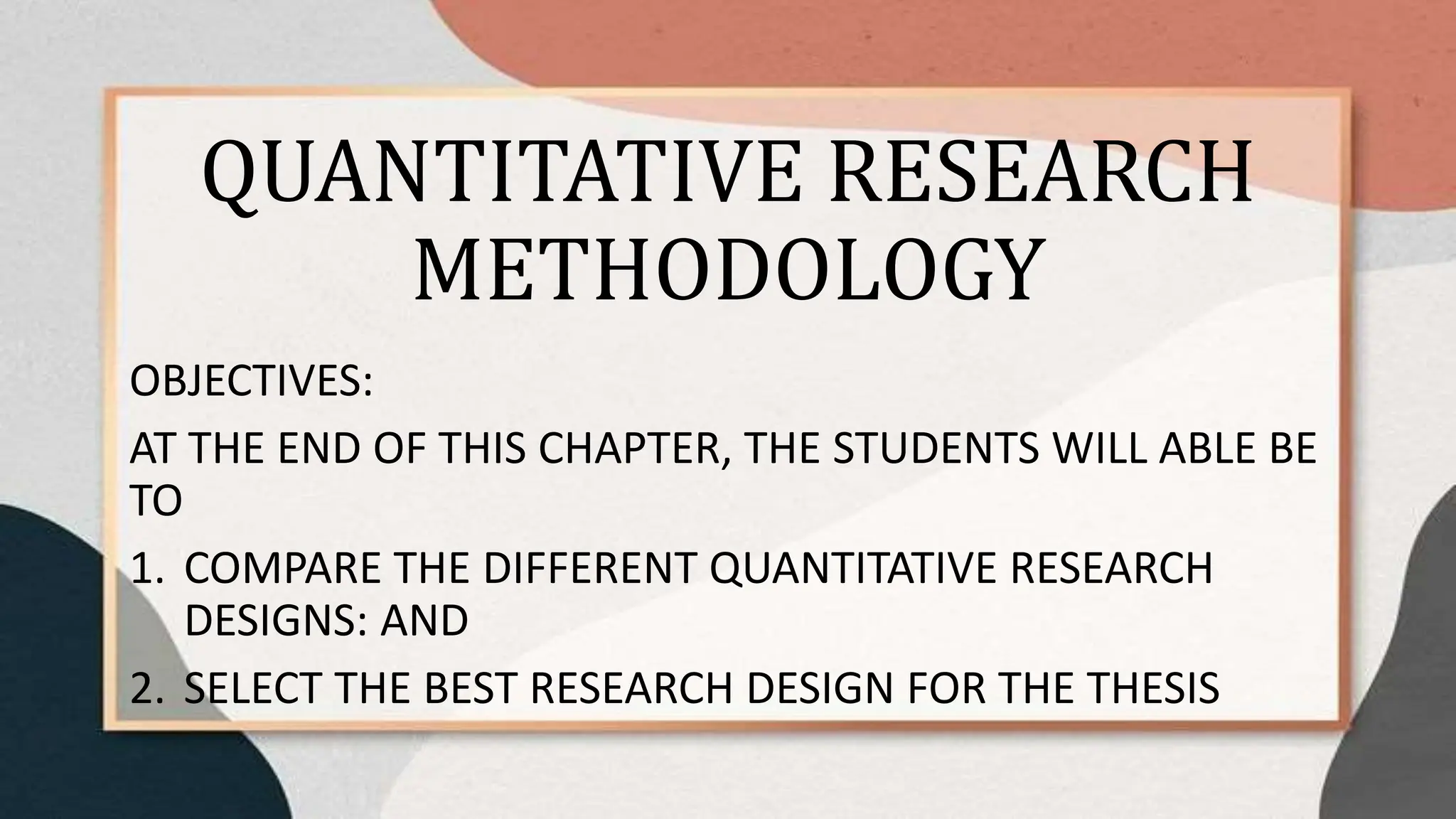 QUANTITATIVE RESEARCH METHODOLOGY

OBJECTIVES:

AT THE END OF THIS CHAPTER, THE STUDENTS WILL ABLE BE TO

1. COMPARE THE DIFFERENT QUANTITATIVE RESEARCH DESIGNS: AND
2. SELECT THE BEST RESEARCH DESIGN FOR THE THESIS